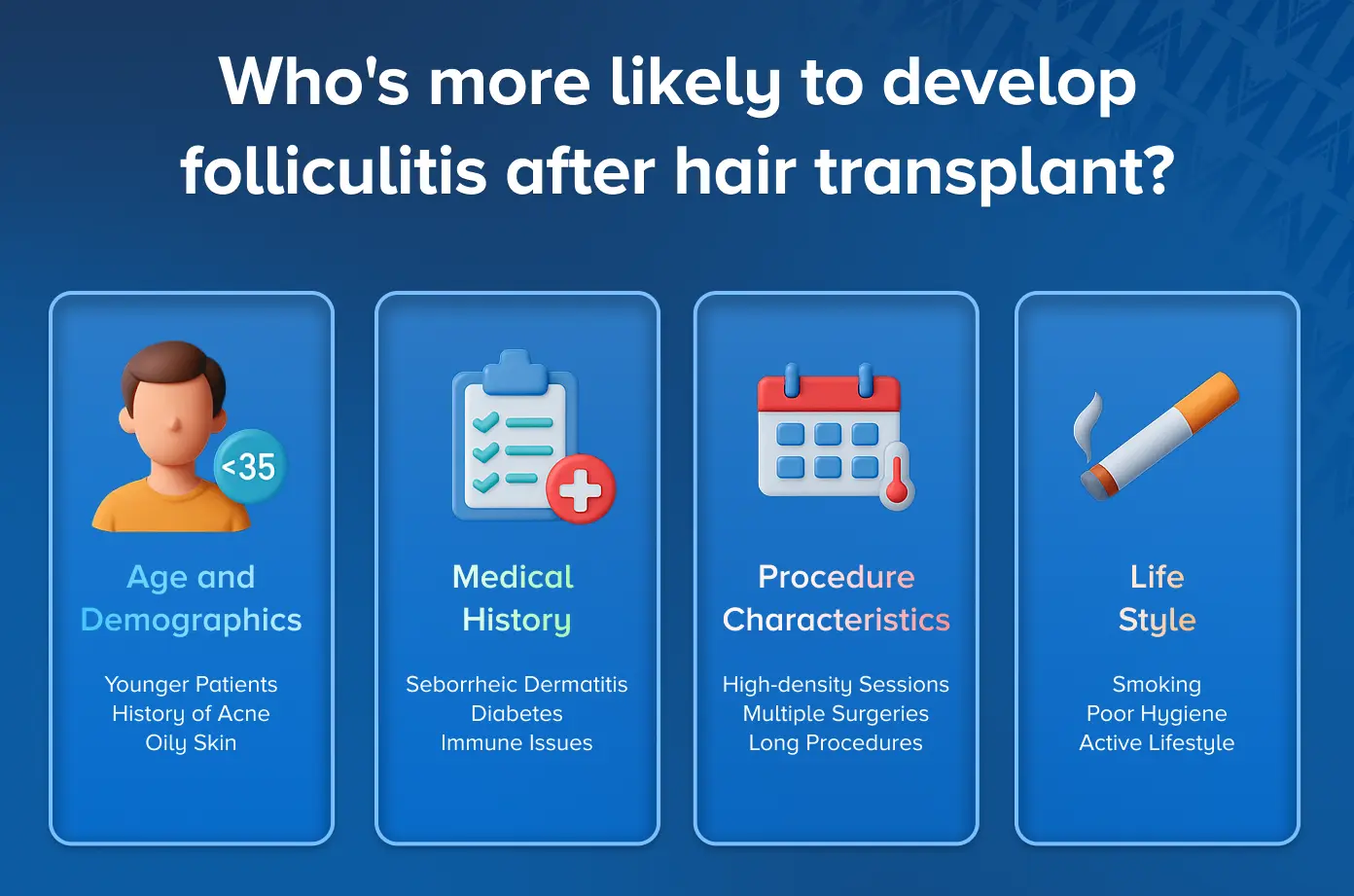 Who's more likely to develop folliculitis after hair transplant?

<35

Age and Demographics

Younger Patients
History of Acne
Oily Skin

Medical History

Seborrheic Dermatitis
Diabetes
Immune Issues

Procedure Characteristics

High-density Sessions
Multiple Surgeries
Long Procedures

Life Style

Smoking
Poor Hygiene
Active Lifestyle